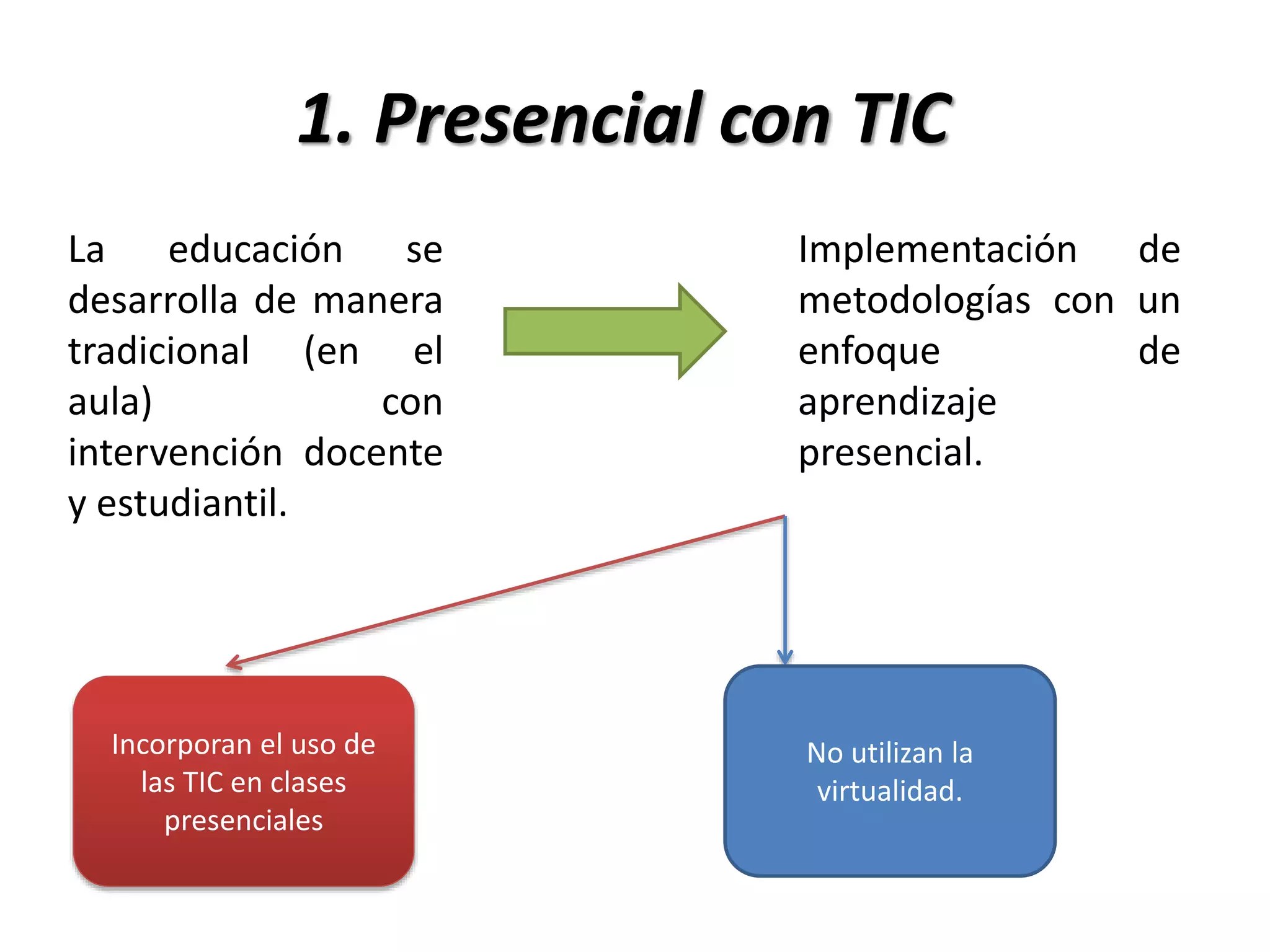 1. Presencial con TIC

La educación se desarrolla de manera tradicional (en el aula) con intervención docente y estudiantil.

Implementación de metodologías con un enfoque de aprendizaje presencial.

Incorporan el uso de las TIC en clases presenciales

No utilizan la virtualidad.